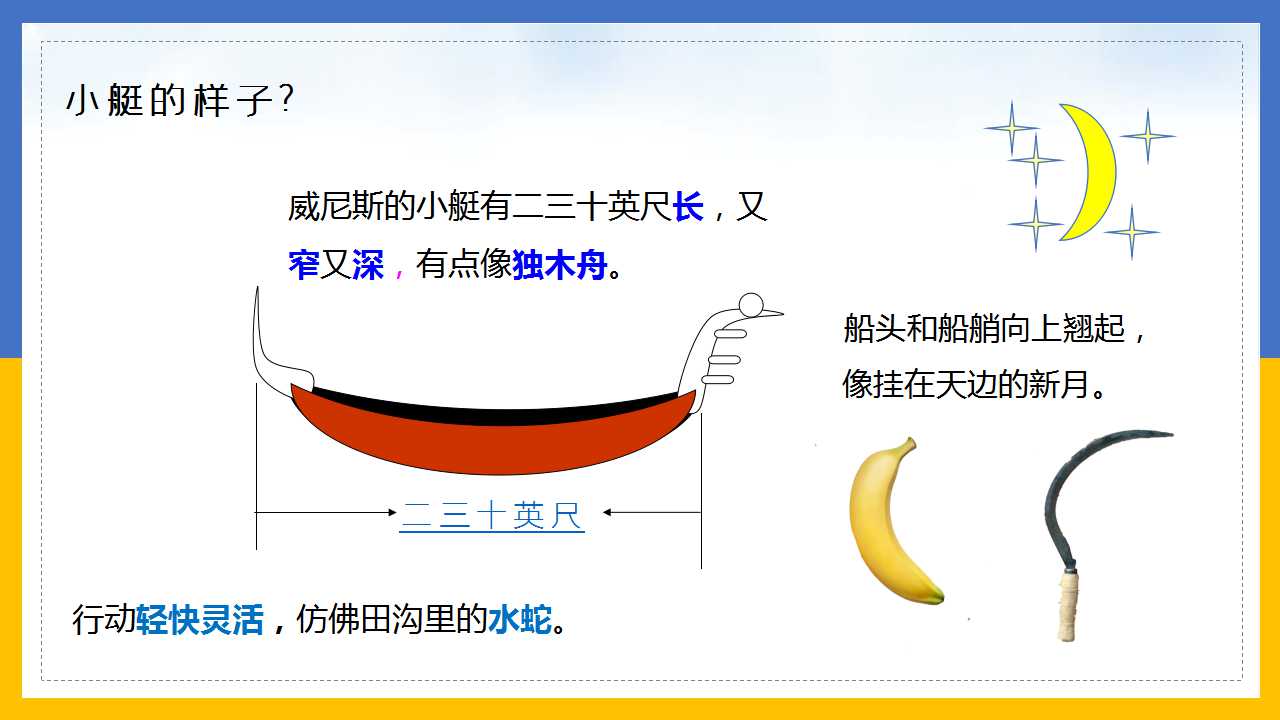 小艇的样子?

威尼斯的小艇有二三十英尺长，又窄又深，有点像独木舟。

二三十英尺

船头和船艄向上翘起，像挂在天边的新月。

行动轻快灵活，仿佛田沟里的水蛇。